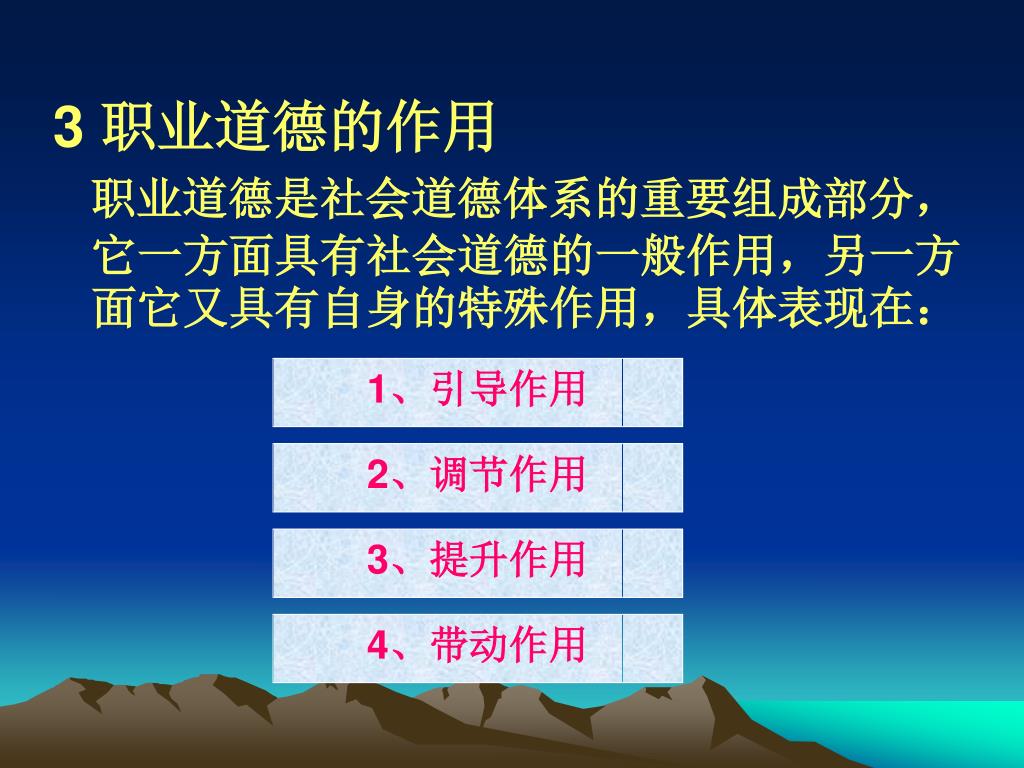 3 职业道德的作用

职业道德是社会道德体系的重要组成部分，它一方面具有社会道德的一般作用，另一方面它又具有自身的特殊作用，具体表现在：

1、引导作用

2、调节作用

3、提升作用

4、带动作用